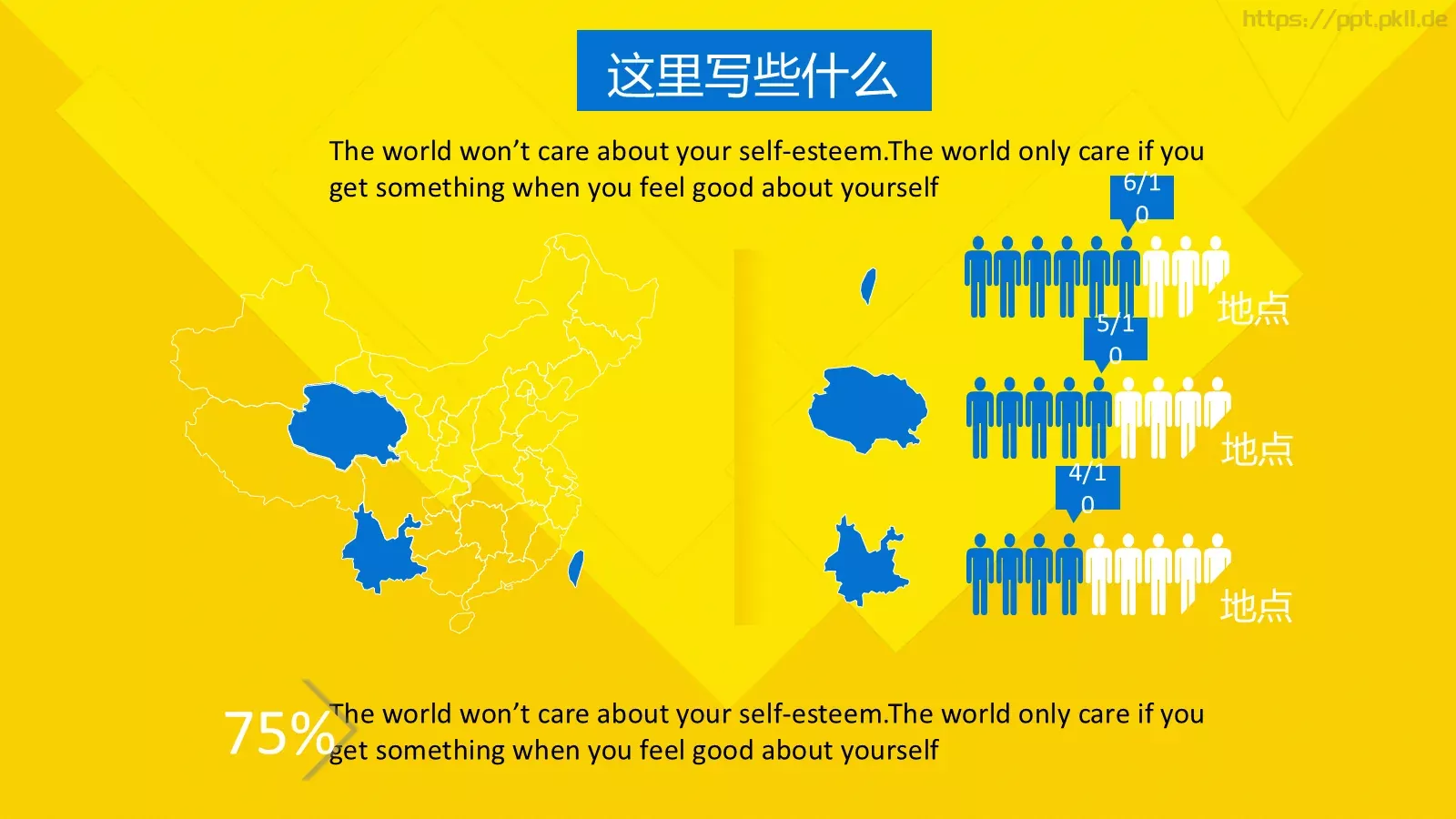 https://ppt.pkll.de

这里写些什么

The world won’t care about your self-esteem.The world only care if you get something when you feel good about yourself

6/10

地点

5/10

地点

4/10

地点

75%

The world won’t care about your self-esteem.The world only care if you get something when you feel good about yourself